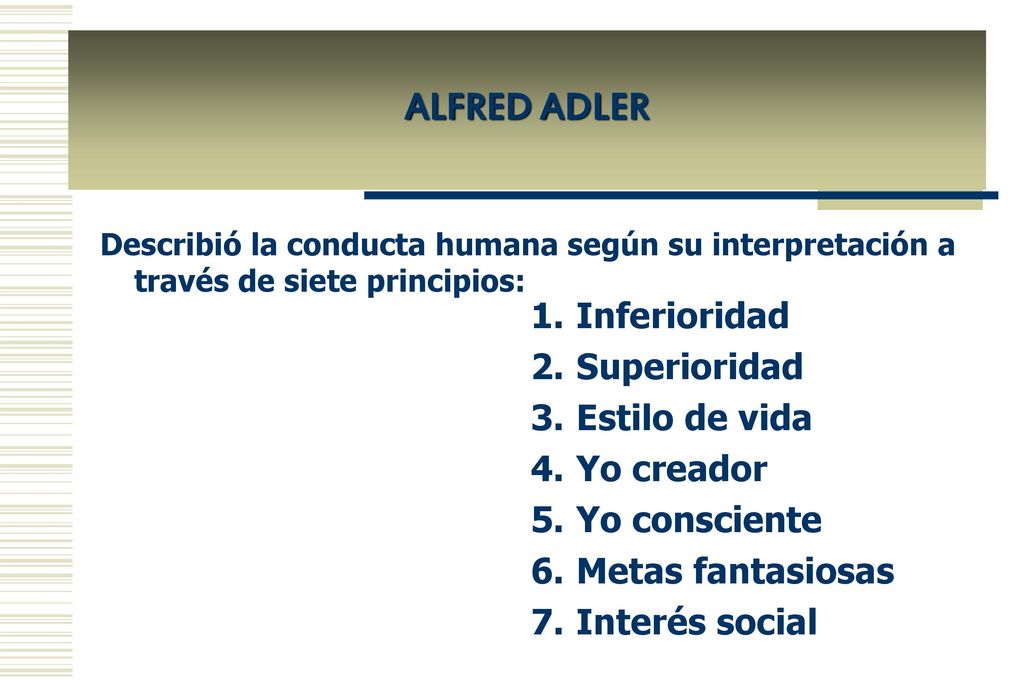 ALFRED ADLER

Describió la conducta humana según su interpretación a través de siete principios:

1. Inferioridad
2. Superioridad
3. Estilo de vida
4. Yo creador
5. Yo consciente
6. Metas fantasiosas
7. Interés social